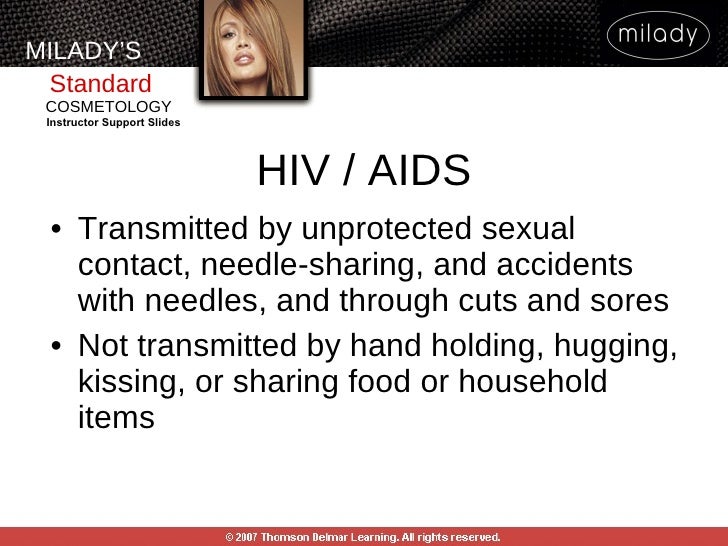 MILADY'S
Standard
COSMETOLOGY
Instructor Support Slides

milady

HIV / AIDS

• Transmitted by unprotected sexual contact, needle-sharing, and accidents with needles, and through cuts and sores
• Not transmitted by hand holding, hugging, kissing, or sharing food or household items

© 2007 Thomson Delmar Learning. All rights reserved.